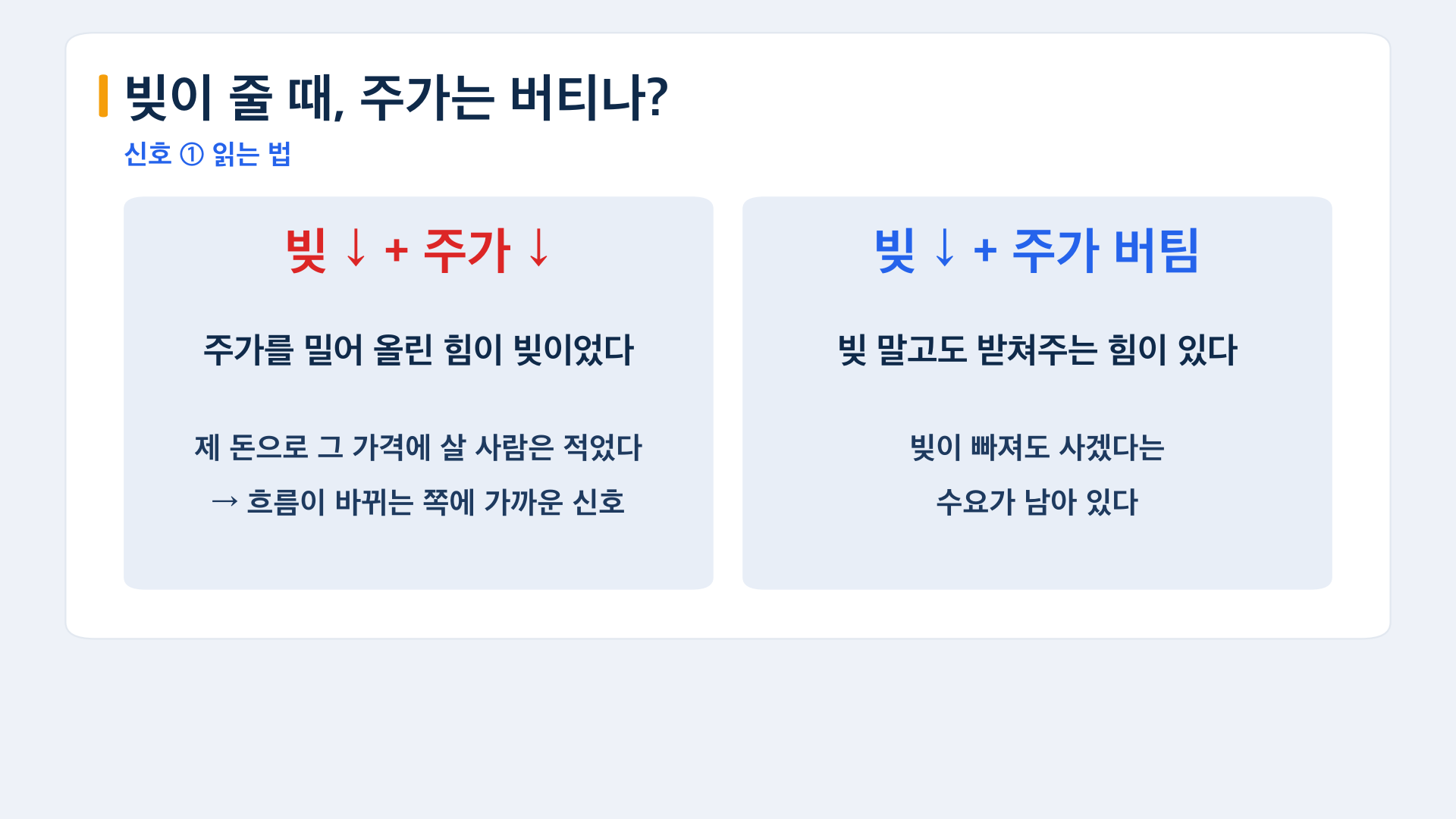 빚이 줄 때, 주가는 버티나?

신호 ① 읽는 법

빚 ↓ + 주가 ↓

주가를 밀어 올린 힘이 빚이었다

제 돈으로 그 가격에 살 사람은 적었다

→ 흐름이 바뀌는 쪽에 가까운 신호

빚 ↓ + 주가 버팀

빚 말고도 받쳐주는 힘이 있다

빚이 빠져도 사겠다는

수요가 남아 있다